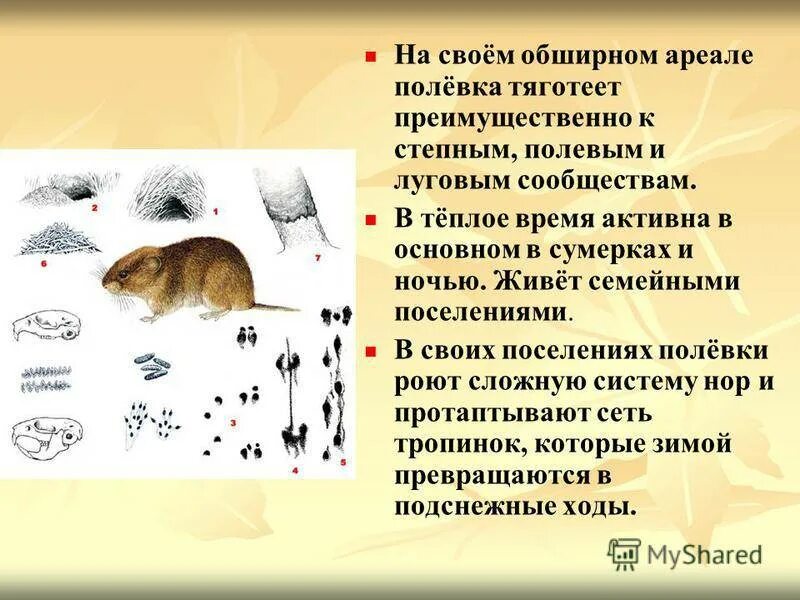 2
1
7
6
3
4
5

На своём обширном ареале полёвка тяготеет преимущественно к степным, полевым и луговым сообществам.

В тёплое время активна в основном в сумерках и ночью. Живёт семейными поселениями.

В своих поселениях полёвки роют сложную систему нор и протаптывают сеть тропинок, которые зимой превращаются в подснежные ходы.

MyShared